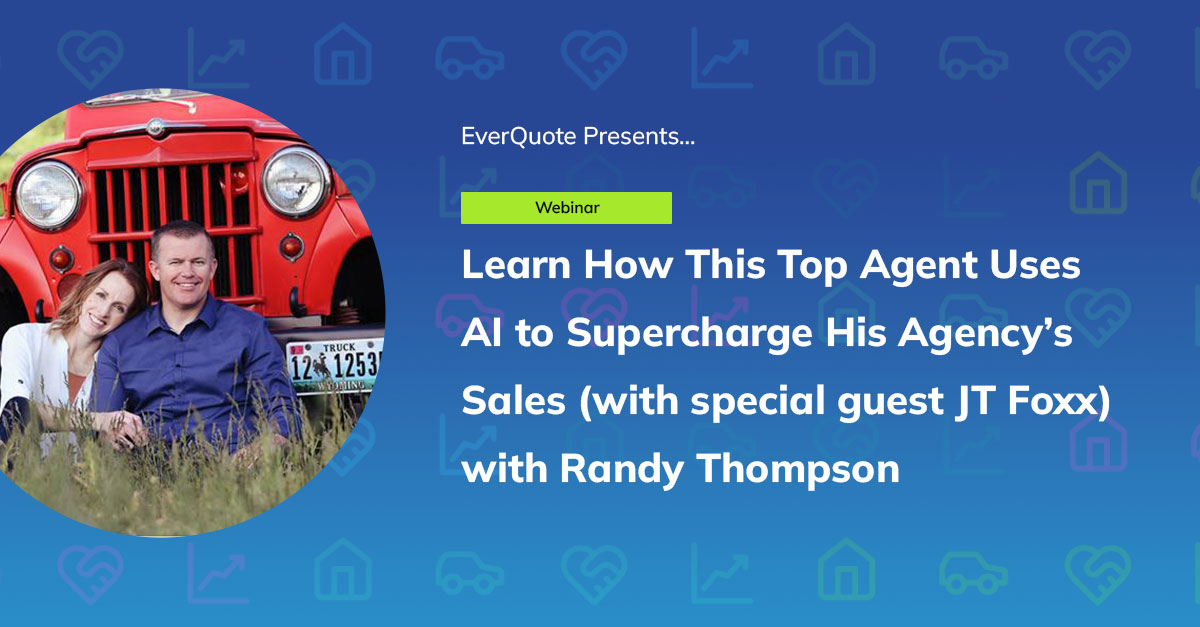 EverQuote Presents...

Webinar

Learn How This Top Agent Uses AI to Supercharge His Agency's Sales (with special guest JT Foxx) with Randy Thompson

TRUCK
12 1253
WYOMING